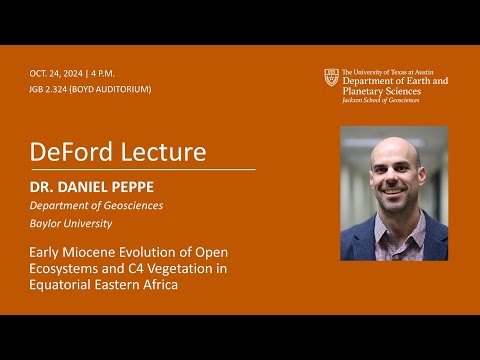 OCT. 24, 2024 | 4 P.M.
JGB 2.324 (BOYD AUDITORIUM)

The University of Texas at Austin
Department of Earth and Planetary Sciences
Jackson School of Geosciences

DeFord Lecture

DR. DANIEL PEPPE
Department of Geosciences
Baylor University

Early Miocene Evolution of Open Ecosystems and C4 Vegetation in Equatorial Eastern Africa